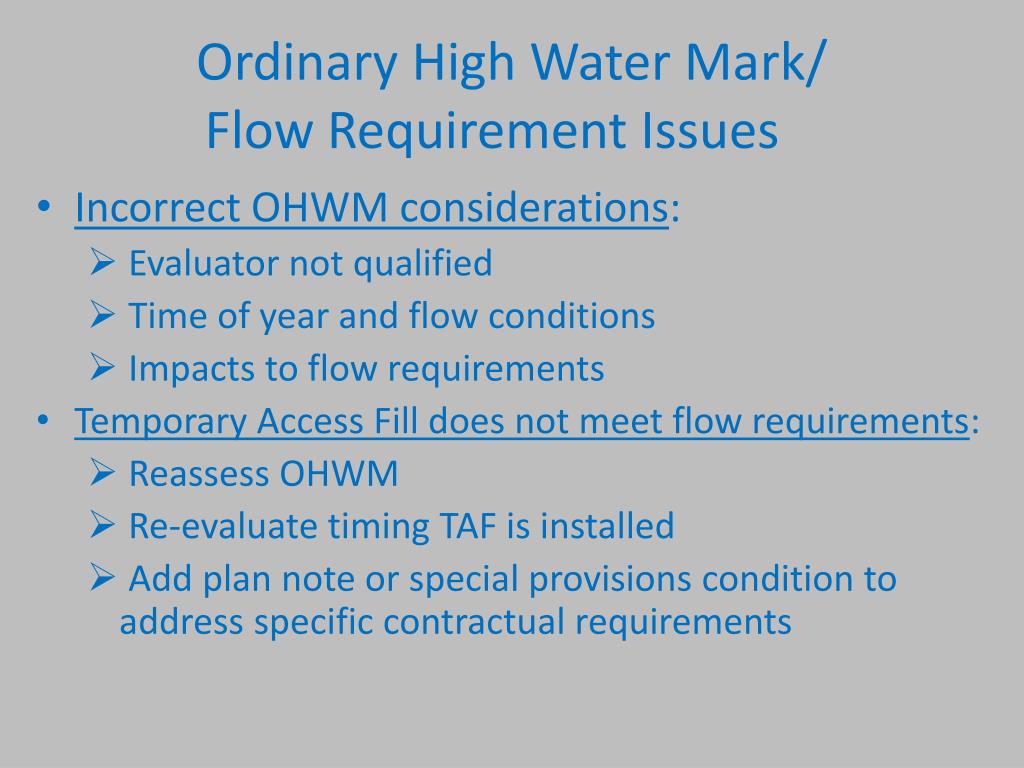 Ordinary High Water Mark/
Flow Requirement Issues

• Incorrect OHWM considerations:
➢ Evaluator not qualified
➢ Time of year and flow conditions
➢ Impacts to flow requirements

• Temporary Access Fill does not meet flow requirements:
➢ Reassess OHWM
➢ Re-evaluate timing TAF is installed
➢ Add plan note or special provisions condition to address specific contractual requirements